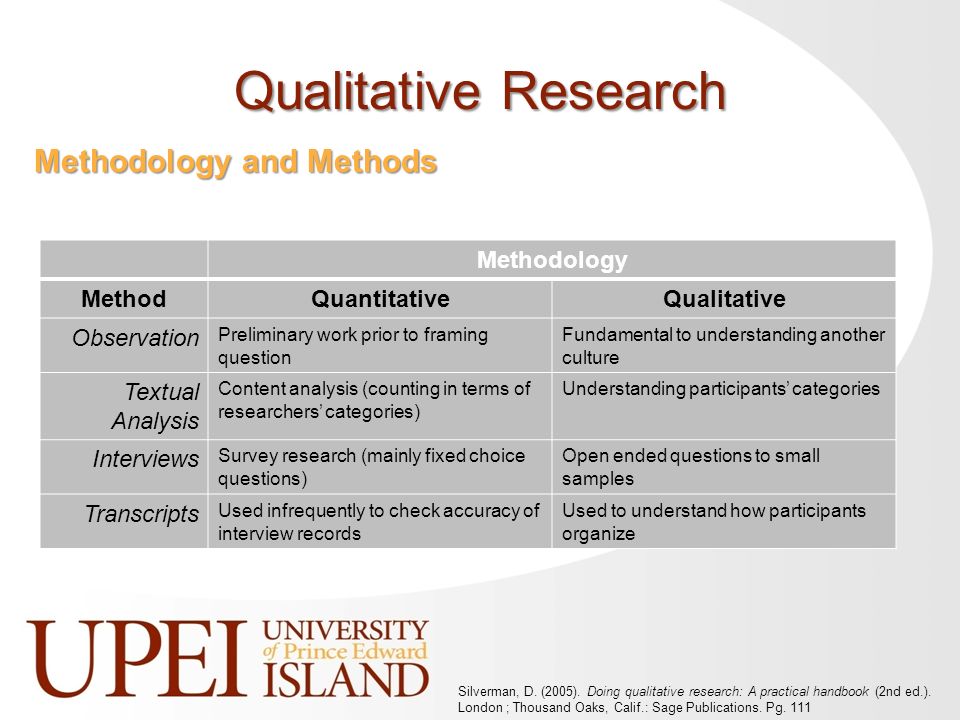 Qualitative Research

Methodology and Methods

| | Methodology | |
|---|---|---|
| Method | Quantitative | Qualitative |
| Observation | Preliminary work prior to framing question | Fundamental to understanding another culture |
| Textual Analysis | Content analysis (counting in terms of researchers' categories) | Understanding participants' categories |
| Interviews | Survey research (mainly fixed choice questions) | Open ended questions to small samples |
| Transcripts | Used infrequently to check accuracy of interview records | Used to understand how participants organize |

UPEI UNIVERSITY of Prince Edward ISLAND

Silverman, D. (2005). Doing qualitative research: A practical handbook (2nd ed.). London ; Thousand Oaks, Calif.: Sage Publications. Pg. 111